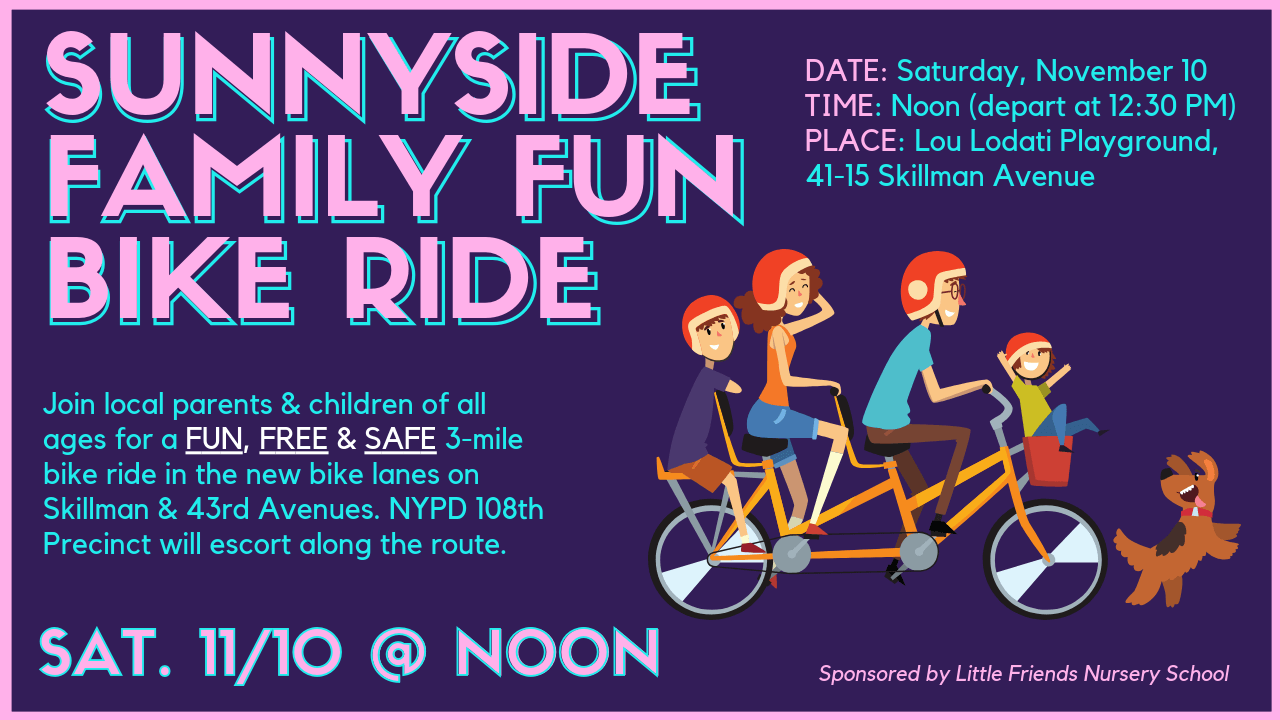 SUNNYSIDE FAMILY FUN BIKE RIDE

DATE: Saturday, November 10
TIME: Noon (depart at 12:30 PM)
PLACE: Lou Lodati Playground, 41-15 Skillman Avenue

Join local parents & children of all ages for a FUN, FREE & SAFE 3-mile bike ride in the new bike lanes on Skillman & 43rd Avenues. NYPD 108th Precinct will escort along the route.

SAT. 11/10 @ NOON

Sponsored by Little Friends Nursery School